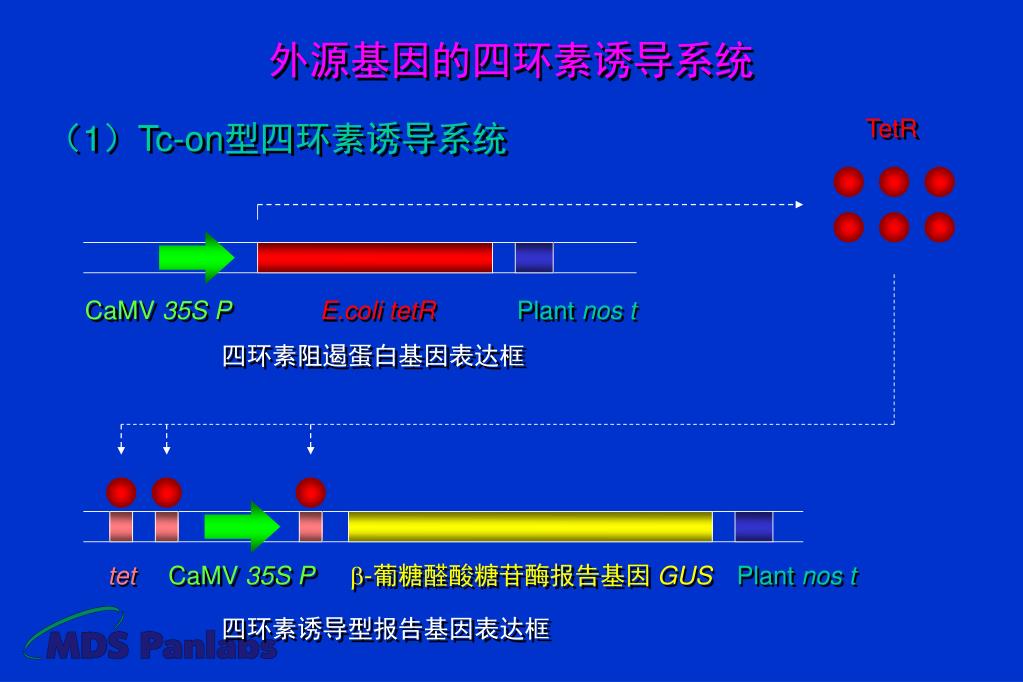 外源基因的四环素诱导系统

（1）Tc-on型四环素诱导系统

TetR

CaMV 35S P　E.coli tetR　Plant nos t

四环素阻遏蛋白基因表达框

tet　CaMV 35S P　β-葡糖醛酸糖苷酶报告基因 GUS　Plant nos t

四环素诱导型报告基因表达框

MDS Panlabs